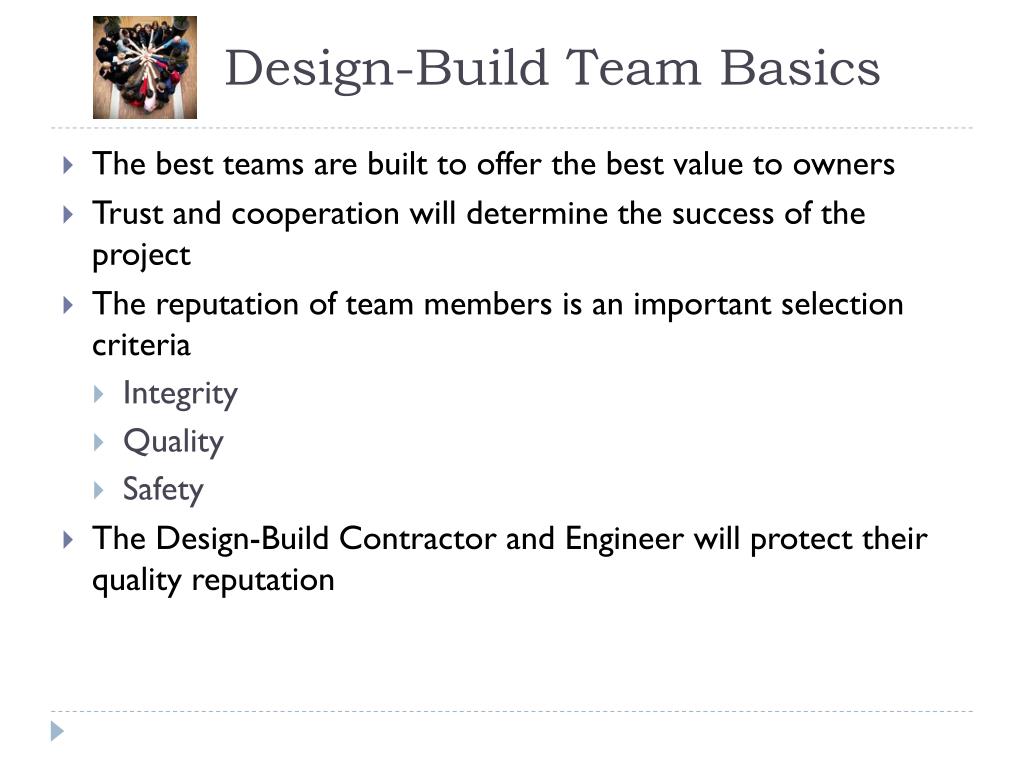 Design-Build Team Basics

The best teams are built to offer the best value to owners

Trust and cooperation will determine the success of the project

The reputation of team members is an important selection criteria

Integrity

Quality

Safety

The Design-Build Contractor and Engineer will protect their quality reputation